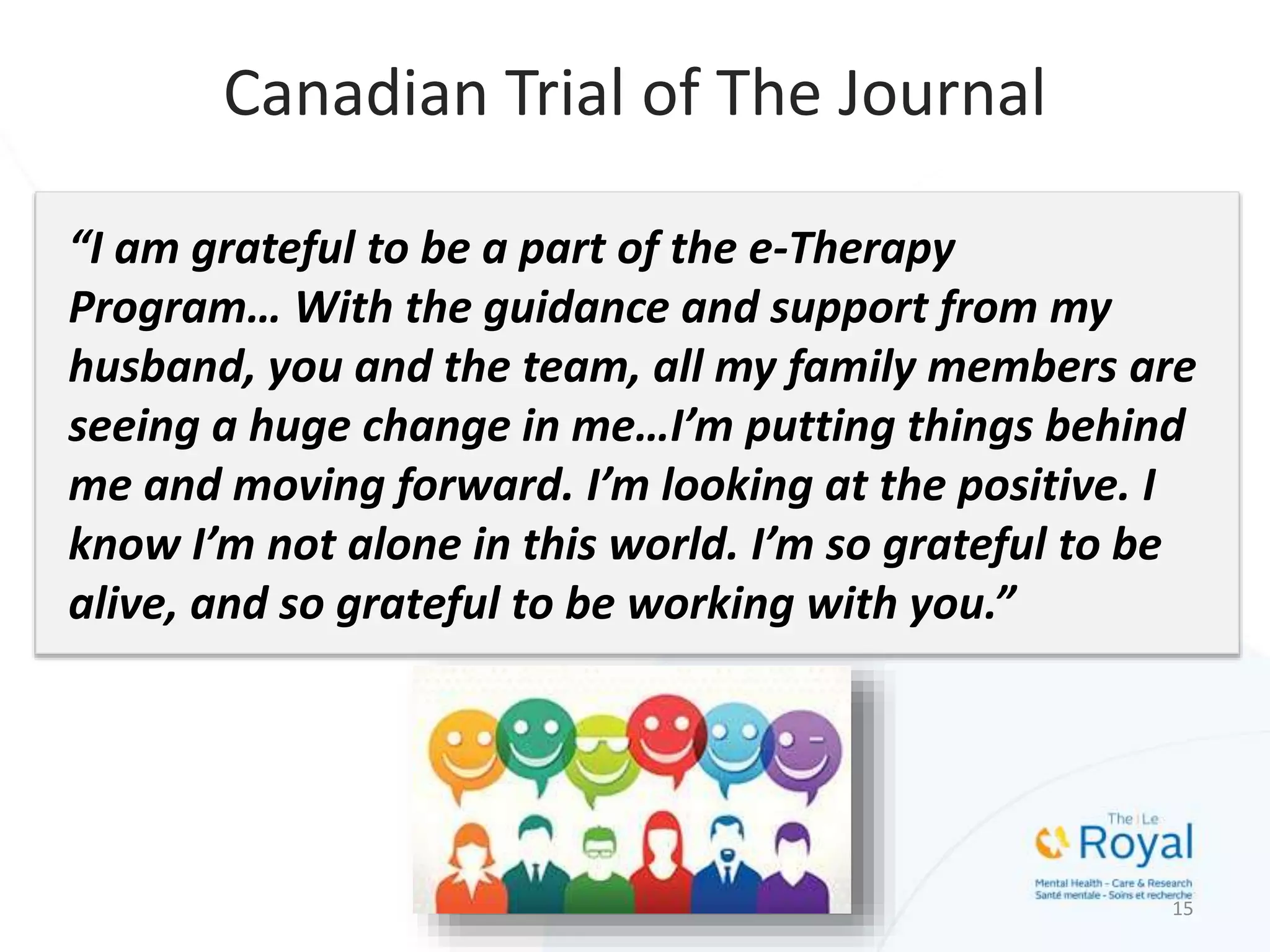 Canadian Trial of The Journal

“I am grateful to be a part of the e-Therapy Program… With the guidance and support from my husband, you and the team, all my family members are seeing a huge change in me…I’m putting things behind me and moving forward. I’m looking at the positive. I know I’m not alone in this world. I’m so grateful to be alive, and so grateful to be working with you.”

The | Le Royal
Mental Health - Care & Research
Santé mentale - Soins et recherche

15